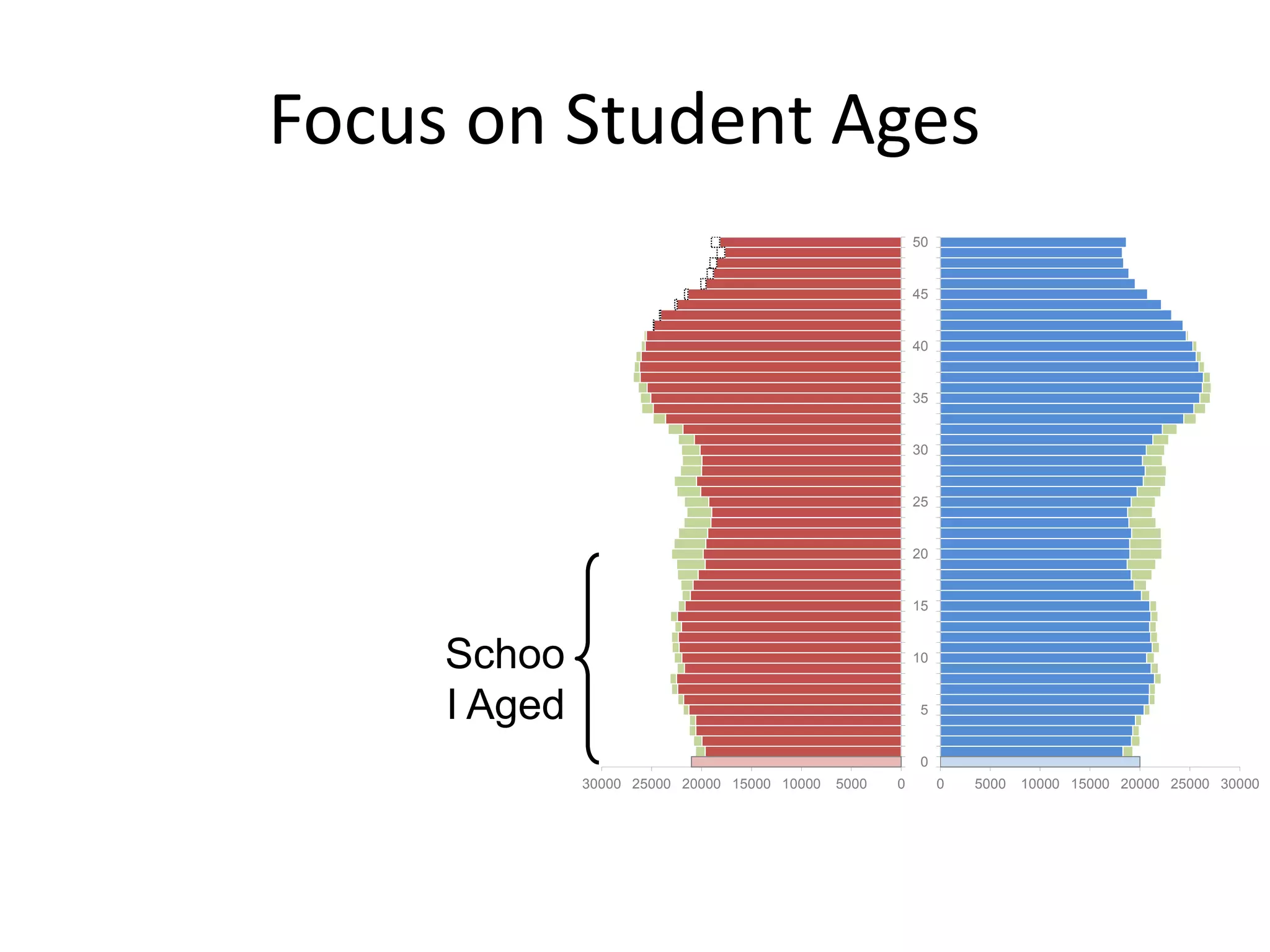 Focus on Student Ages

Schoo
l Aged

50
45
40
35
30
25
20
15
10
5
0

30000 25000 20000 15000 10000 5000 0

0 5000 10000 15000 20000 25000 30000